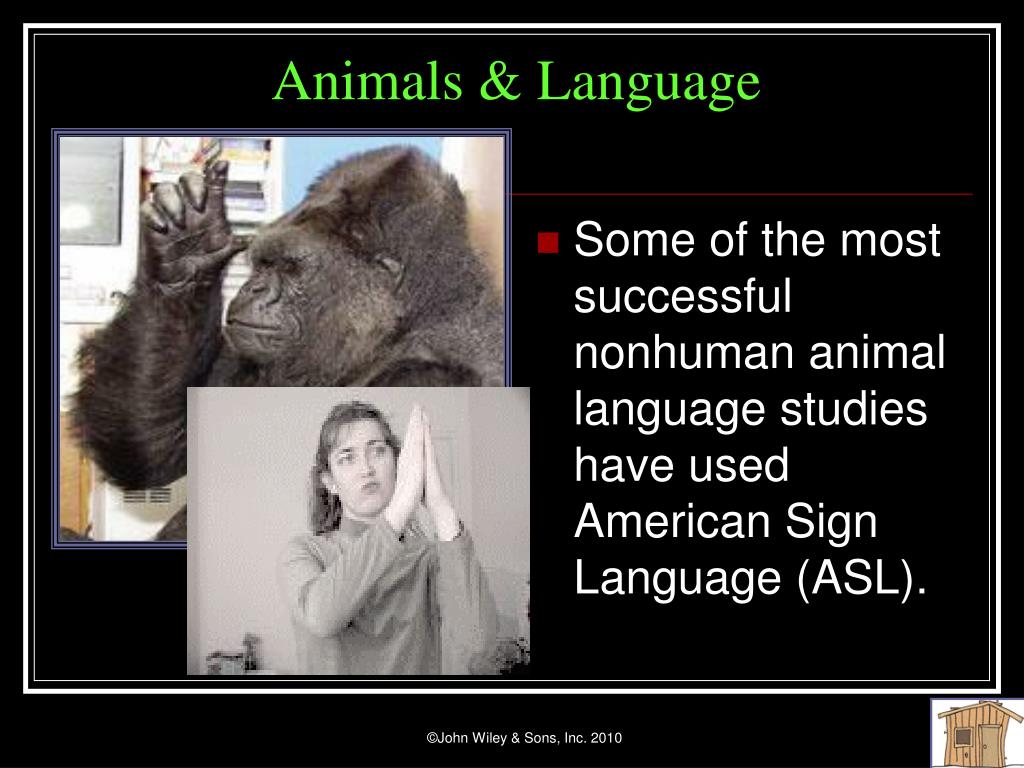 Animals & Language

Some of the most successful nonhuman animal language studies have used American Sign Language (ASL).

©John Wiley & Sons, Inc. 2010